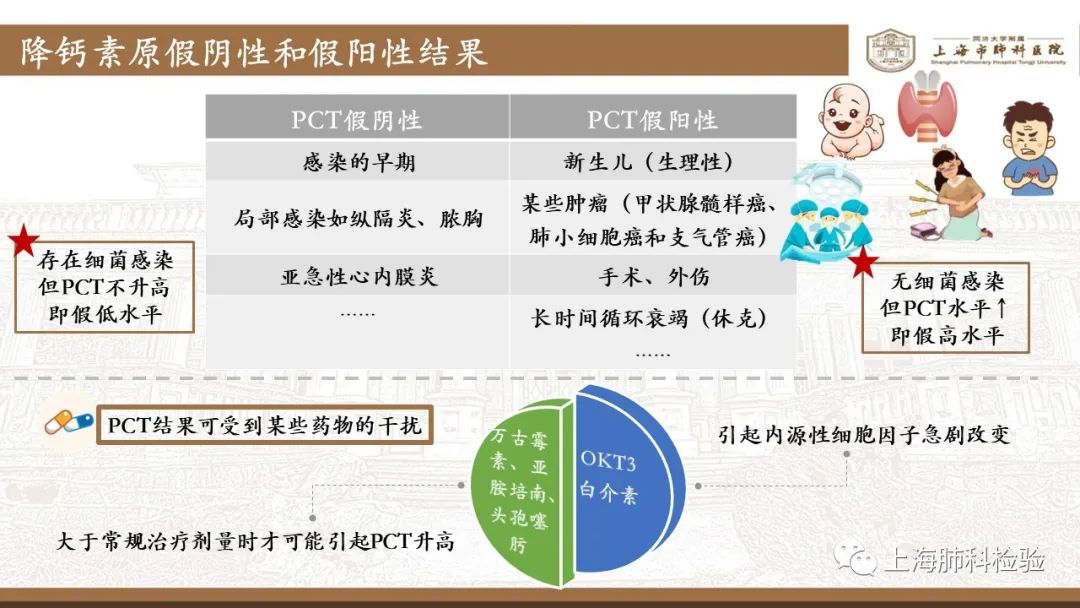 降钙素原假阴性和假阳性结果

同济大学附属
上海市肺科医院
Shanghai Pulmonary Hospital Tongji University

| PCT假阴性 | PCT假阳性 |
|---|---|
| 感染的早期 | 新生儿（生理性） |
| 局部感染如纵隔炎、脓胸 | 某些肿瘤（甲状腺髓样癌、肺小细胞癌和支气管癌） |
| 亚急性心内膜炎 | 手术、外伤 |
| …… | 长时间循环衰竭（休克） |
| | …… |

存在细菌感染
但PCT不升高
即假低水平

无细菌感染
但PCT水平↑
即假高水平

PCT结果可受到某些药物的干扰

万古霉素、亚胺培南、头孢噻肟

OKT3
白介素

引起内源性细胞因子急剧改变

大于常规治疗剂量时才可能引起PCT升高

上海肺科检验